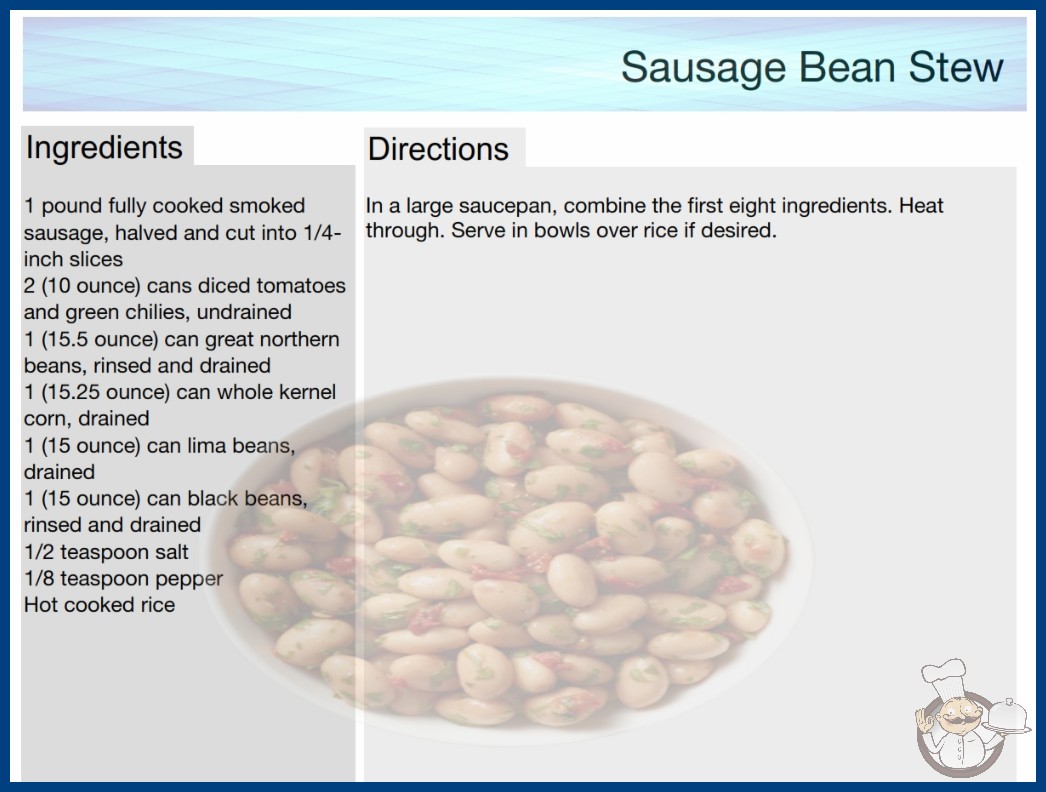 Sausage Bean Stew

Ingredients

1 pound fully cooked smoked sausage, halved and cut into 1/4-inch slices
2 (10 ounce) cans diced tomatoes and green chilies, undrained
1 (15.5 ounce) can great northern beans, rinsed and drained
1 (15.25 ounce) can whole kernel corn, drained
1 (15 ounce) can lima beans, drained
1 (15 ounce) can black beans, rinsed and drained
1/2 teaspoon salt
1/8 teaspoon pepper
Hot cooked rice

Directions

In a large saucepan, combine the first eight ingredients. Heat through. Serve in bowls over rice if desired.